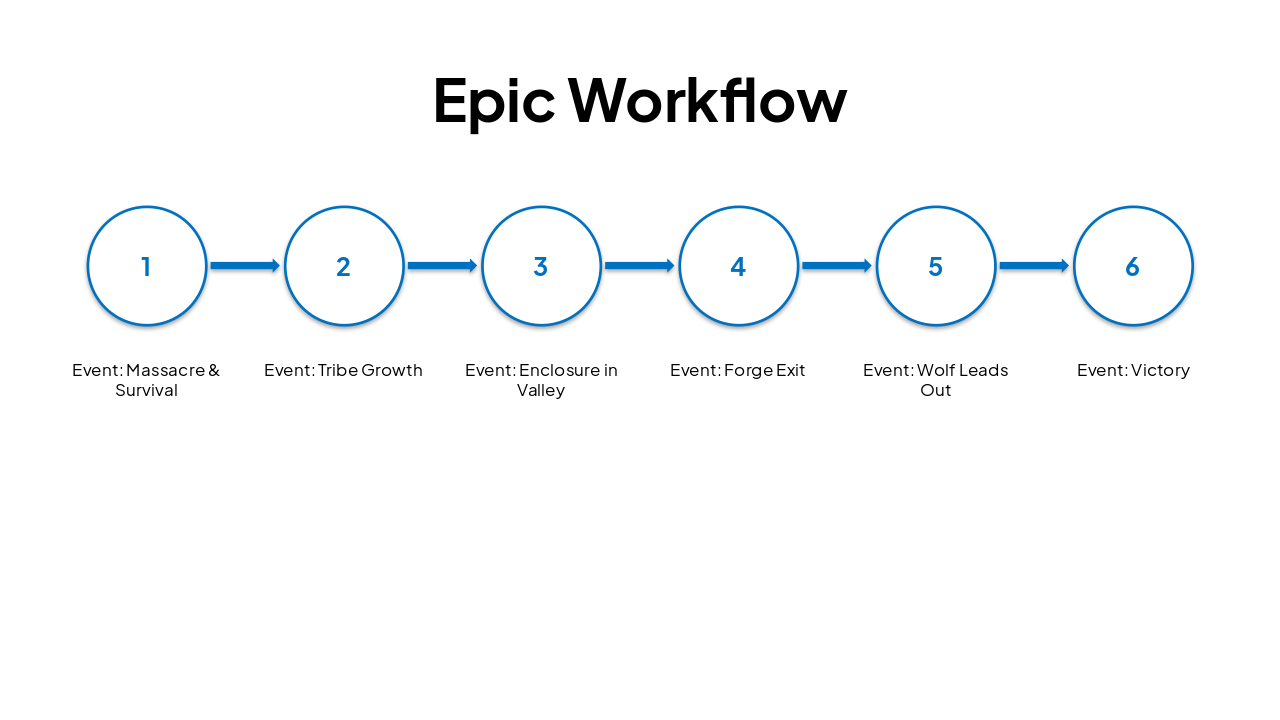 Epic Workflow

1

2

3

4

5

6

Event: Massacre & Survival

Event: Tribe Growth

Event: Enclosure in Valley

Event: Forge Exit

Event: Wolf Leads Out

Event: Victory